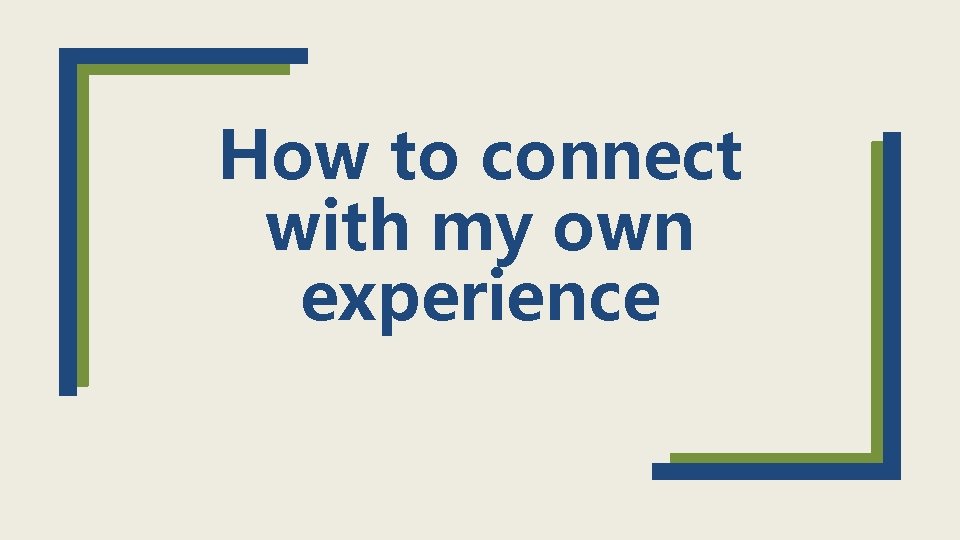 How to connect with my own experience